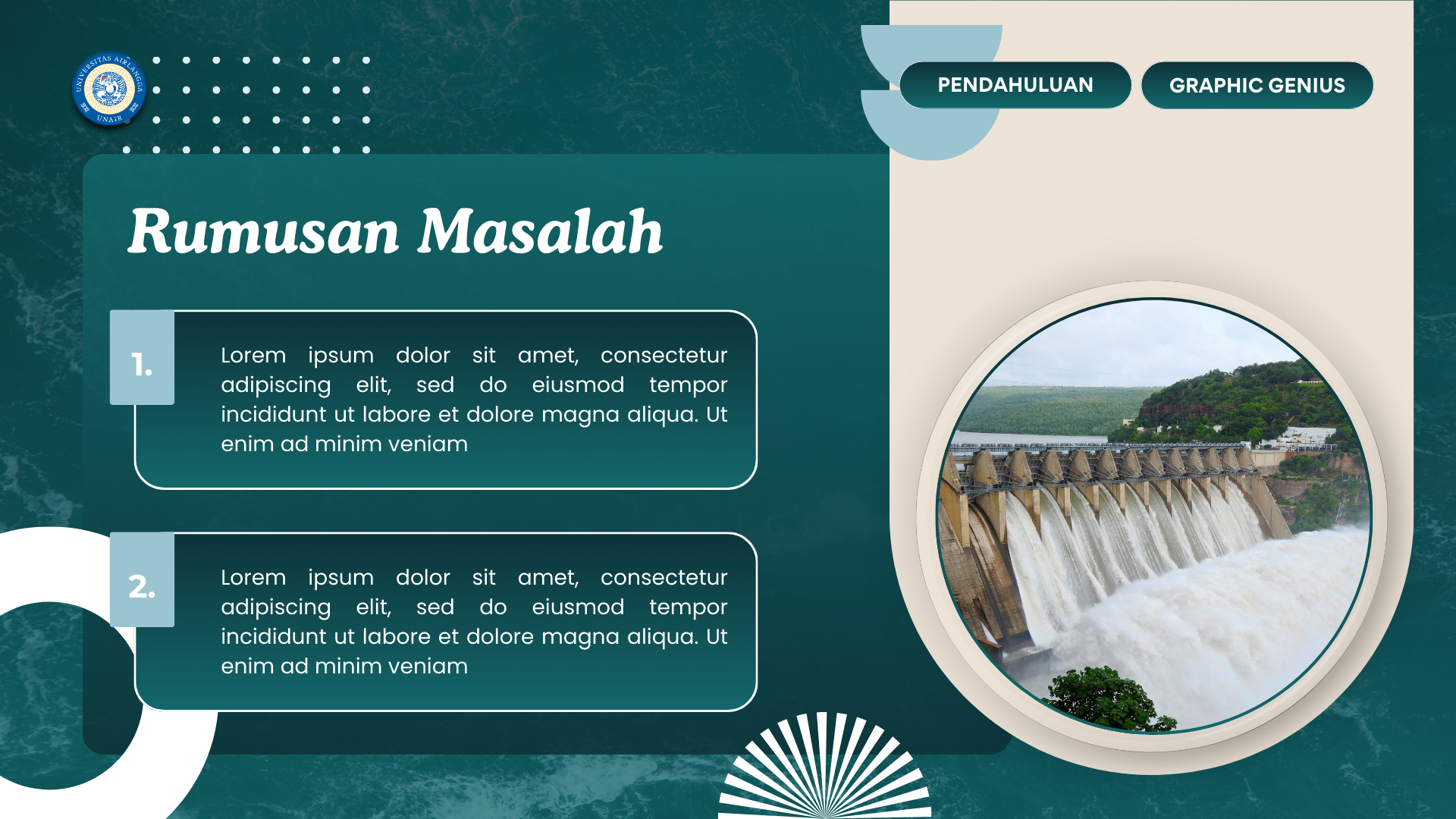 UNIVERSITAS AIRLANGGA
UNAIR

PENDAHULUAN

GRAPHIC GENIUS

Rumusan Masalah

1.

Lorem ipsum dolor sit amet, consectetur adipiscing elit, sed do eiusmod tempor incididunt ut labore et dolore magna aliqua. Ut enim ad minim veniam

2.

Lorem ipsum dolor sit amet, consectetur adipiscing elit, sed do eiusmod tempor incididunt ut labore et dolore magna aliqua. Ut enim ad minim veniam